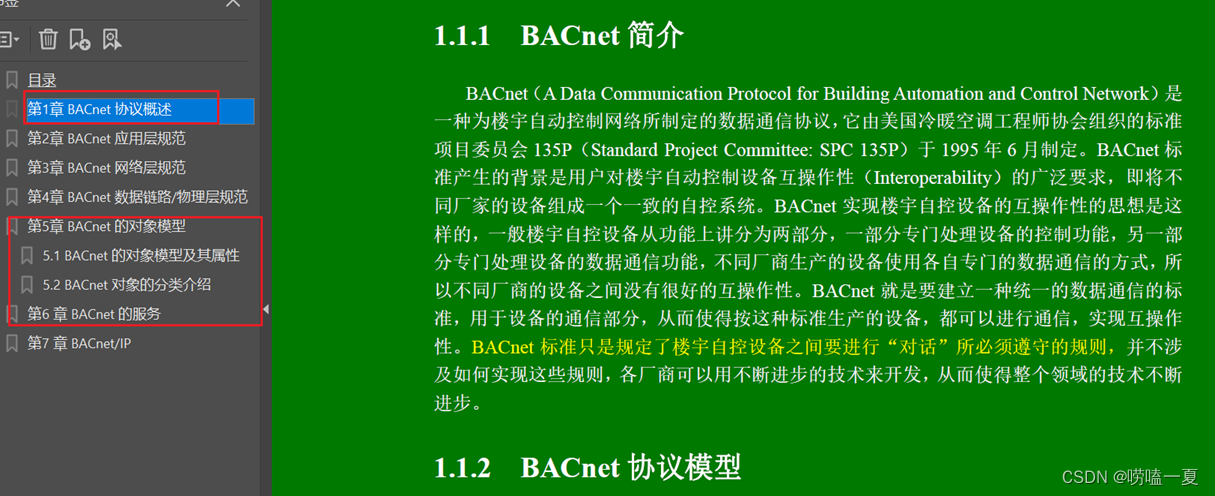 目录
第1章 BACnet 协议概述
第2章 BACnet 应用层规范
第3章 BACnet 网络层规范
第4章 BACnet 数据链路/物理层规范
第5章 BACnet 的对象模型
5.1 BACnet 的对象模型及其属性
5.2 BACnet 对象的分类介绍
第6 章 BACnet 的服务
第7 章 BACnet/IP

1.1.1 BACnet 简介

BACnet（A Data Communication Protocol for Building Automation and Control Network）是一种为楼宇自动控制网络所制定的数据通信协议，它由美国冷暖空调工程师协会组织的标准项目委员会 135P（Standard Project Committee: SPC 135P）于 1995 年 6 月制定。BACnet 标准产生的背景是用户对楼宇自动控制设备互操作性（Interoperability）的广泛要求，即将不同厂家的设备组成一个一致的自控系统。BACnet 实现楼宇自控设备的互操作性的思想是这样的，一般楼宇自控设备从功能上讲分为两部分，一部分专门处理设备的控制功能，另一部分专门处理设备的数据通信功能，不同厂商生产的设备使用各自专门的数据通信的方式，所以不同厂商的设备之间没有很好的互操作性。BACnet 就是要建立一种统一的数据通信的标准，用于设备的通信部分，从而使得按这种标准生产的设备，都可以进行通信，实现互操作性。BACnet 标准只是规定了楼宇自控设备之间要进行“对话”所必须遵守的规则，并不涉及如何实现这些规则，各厂商可以用不断进步的技术来开发，从而使得整个领域的技术不断进步。

1.1.2 BACnet 协议模型

CSDN @唠嗑一夏